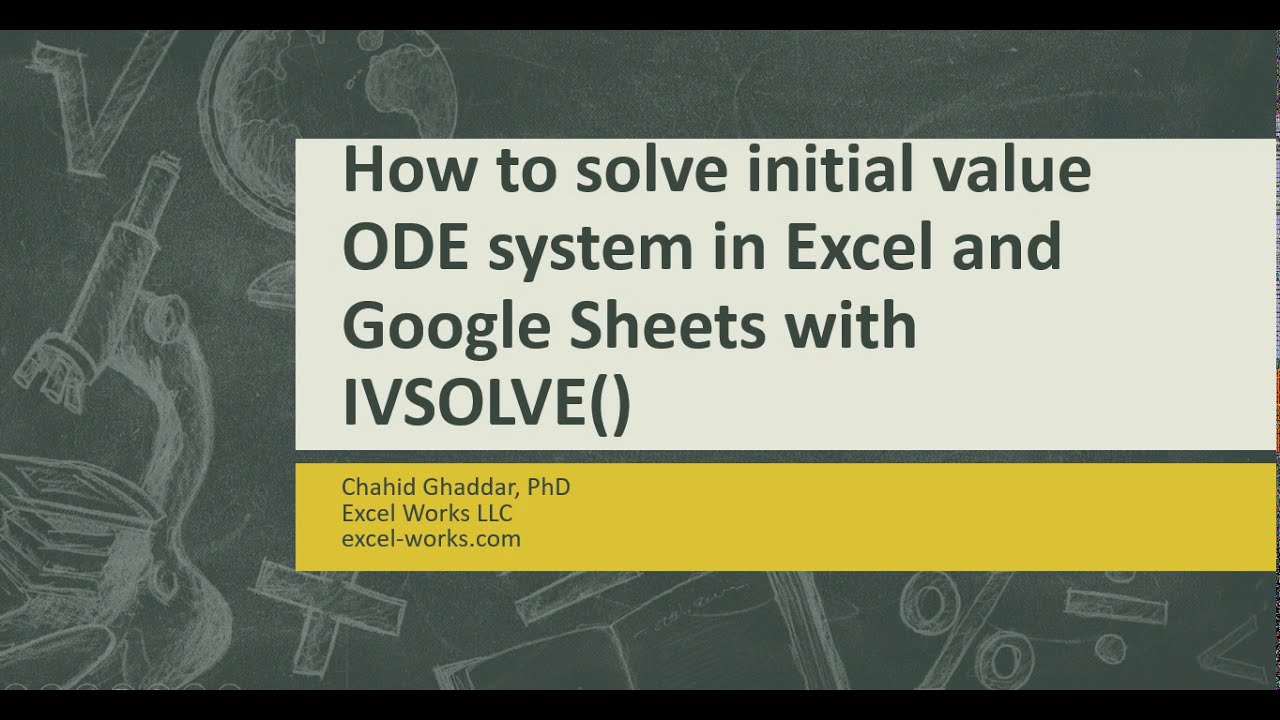 How to solve initial value ODE system in Excel and Google Sheets with IVSOLVE()

Chahid Ghaddar, PhD
Excel Works LLC
excel-works.com